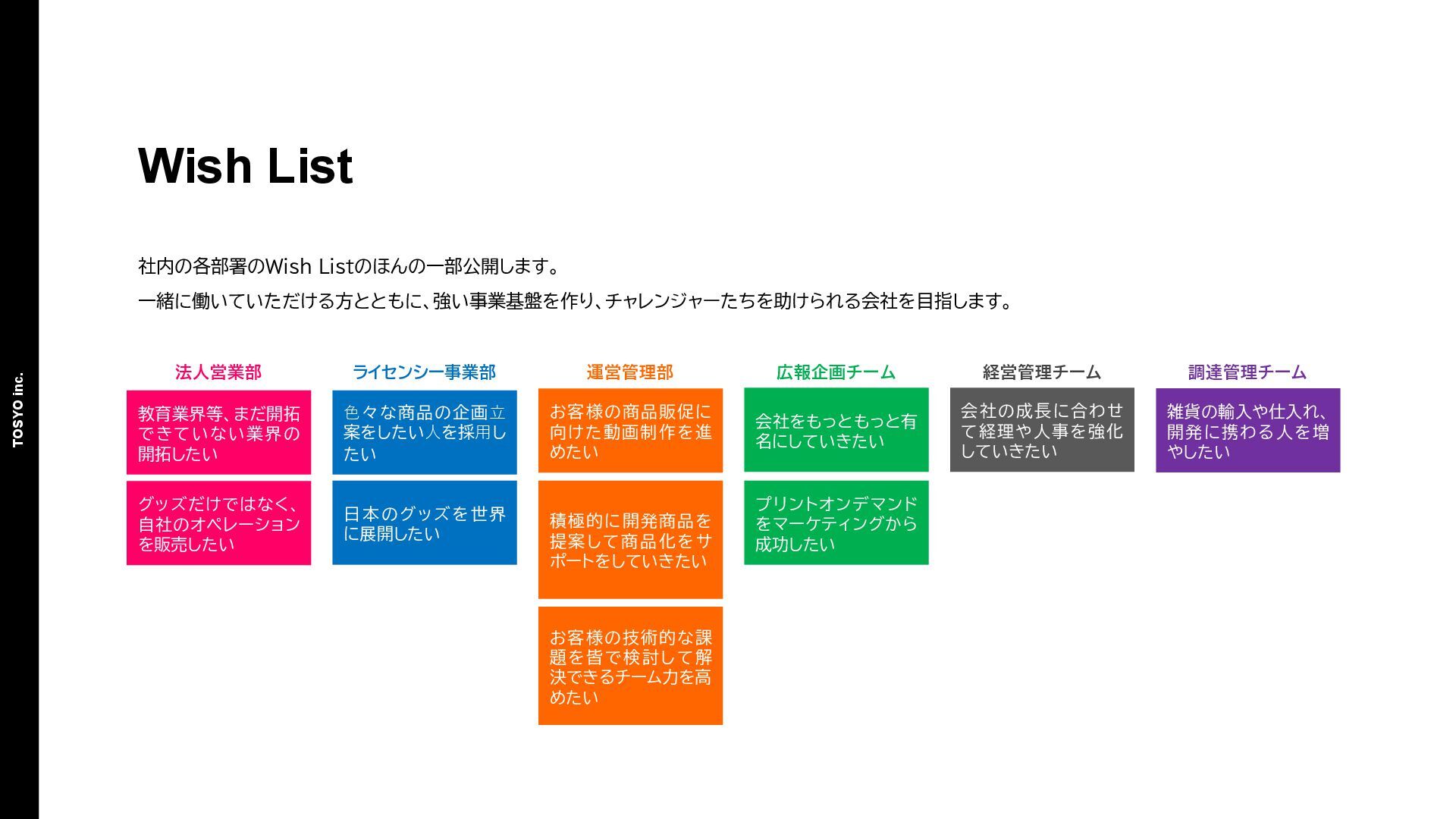 TOSYO inc.

Wish List

社内の各部署のWish Listのほんの一部公開します。
一緒に働いていただける方とともに、強い事業基盤を作り、チャレンジャーたちを助けられる会社を目指します。

法人営業部

教育業界等、まだ開拓できていない業界の開拓したい

グッズだけではなく、自社のオペレーションを販売したい

ライセンシー事業部

色々な商品の企画立案をしたい人を採用したい

日本のグッズを世界に展開したい

運営管理部

お客様の商品販促に向けた動画制作を進めたい

積極的に開発商品を提案して商品化をサポートをしていきたい

お客様の技術的な課題を皆で検討して解決できるチーム力を高めたい

広報企画チーム

会社をもっともっと有名にしていきたい

プリントオンデマンドをマーケティングから成功したい

経営管理チーム

会社の成長に合わせて経理や人事を強化していきたい

調達管理チーム

雑貨の輸入や仕入れ、開発に携わる人を増やしたい